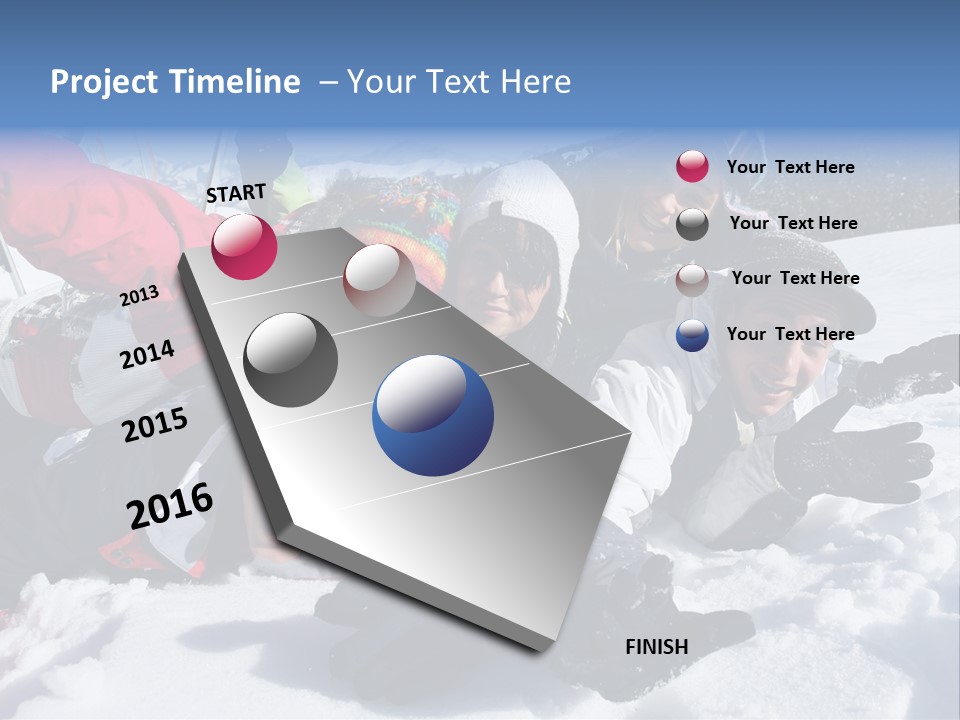 Project Timeline – Your Text Here

START

2013

2014

2015

2016

FINISH

Your Text Here

Your Text Here

Your Text Here

Your Text Here